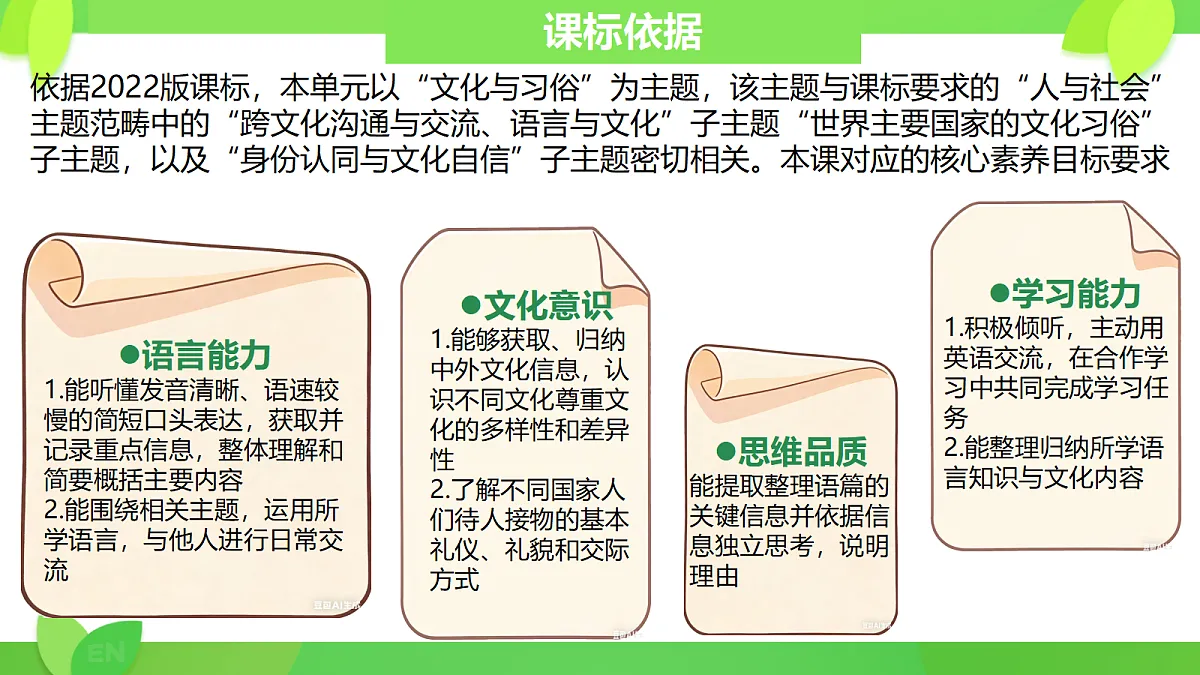 课标依据

依据2022版课标，本单元以“文化与习俗”为主题，该主题与课标要求的“人与社会”主题范畴中的“跨文化沟通与交流、语言与文化”子主题“世界主要国家的文化习俗”子主题，以及“身份认同与文化自信”子主题密切相关。本课对应的核心素养目标要求

●语言能力
1.能听懂发音清晰、语速较慢的简短口头表达，获取并记录重点信息，整体理解和简要概括主要内容
2.能围绕相关主题，运用所学语言，与他人进行日常交流

●文化意识
1.能够获取、归纳中外文化信息，认识不同文化尊重文化的多样性和差异性
2.了解不同国家人们待人接物的基本礼仪、礼貌和交际方式

●思维品质
能提取整理语篇的关键信息并依据信息独立思考，说明理由

●学习能力
1.积极倾听，主动用英语交流，在合作学习中共同完成学习任务
2.能整理归纳所学语言知识与文化内容

EN